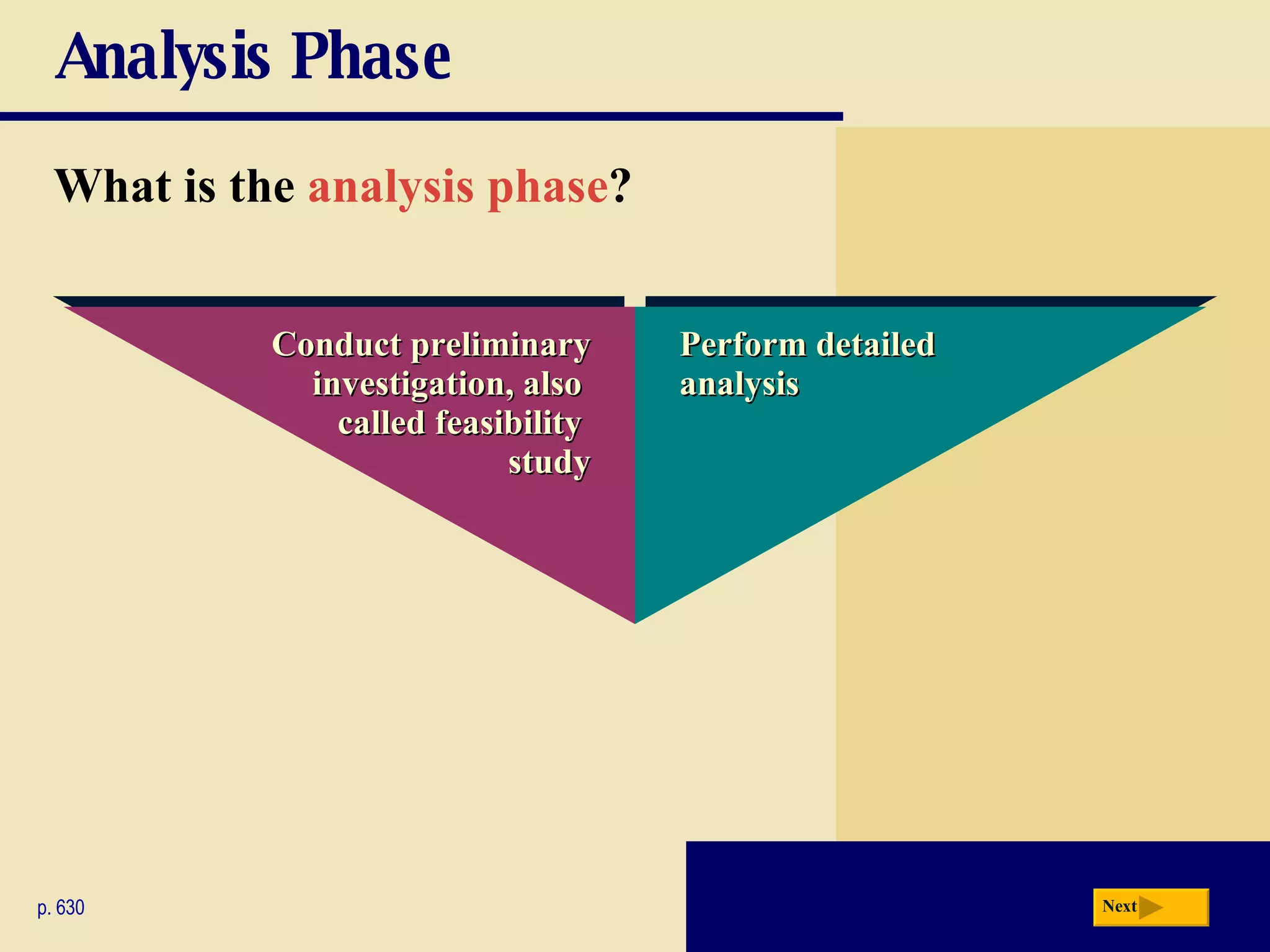 Analysis Phase

What is the analysis phase?

Conduct preliminary investigation, also called feasibility study

Perform detailed analysis

p. 630

Next